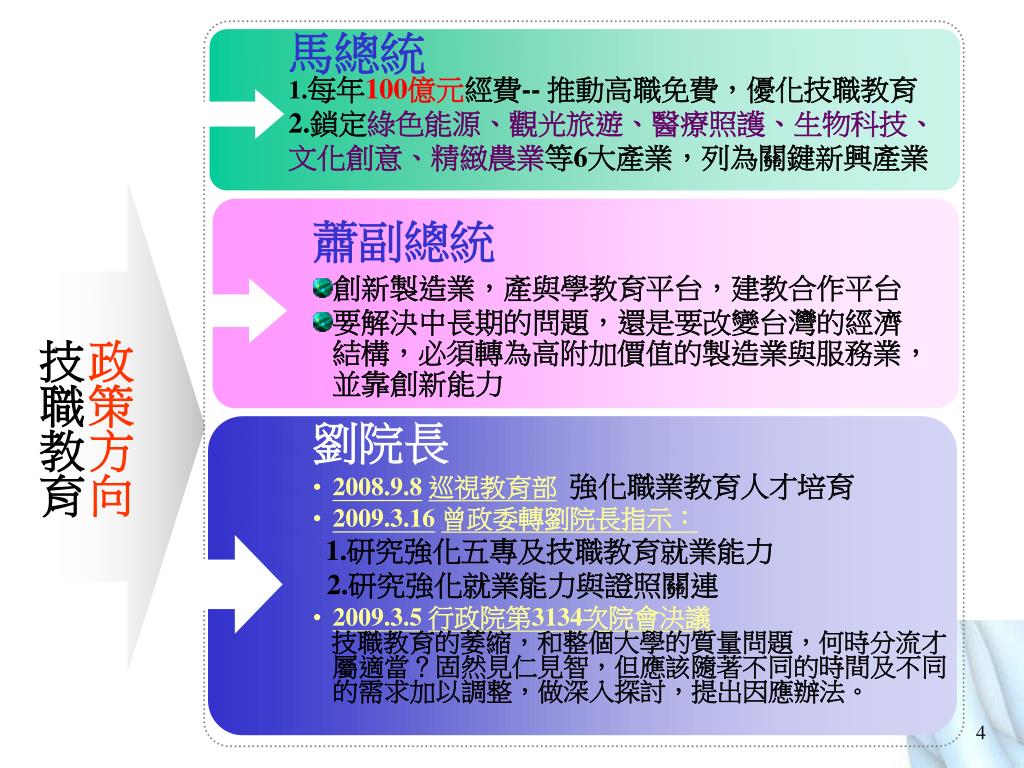 技職教育政策方向

馬總統
1.每年100億元經費-- 推動高職免費，優化技職教育
2.鎖定綠色能源、觀光旅遊、醫療照護、生物科技、文化創意、精緻農業等6大產業，列為關鍵新興產業

蕭副總統
創新製造業，產與學教育平台，建教合作平台
要解決中長期的問題，還是要改變台灣的經濟結構，必須轉為高附加價值的製造業與服務業，並靠創新能力

劉院長
• 2008.9.8 巡視教育部 強化職業教育人才培育
• 2009.3.16 曾政委轉劉院長指示：
1.研究強化五專及技職教育就業能力
2.研究強化就業能力與證照關連
• 2009.3.5 行政院第3134次院會決議
技職教育的萎縮，和整個大學的質量問題，何時分流才屬適當？固然見仁見智，但應該隨著不同的時間及不同的需求加以調整，做深入探討，提出因應辦法。

4